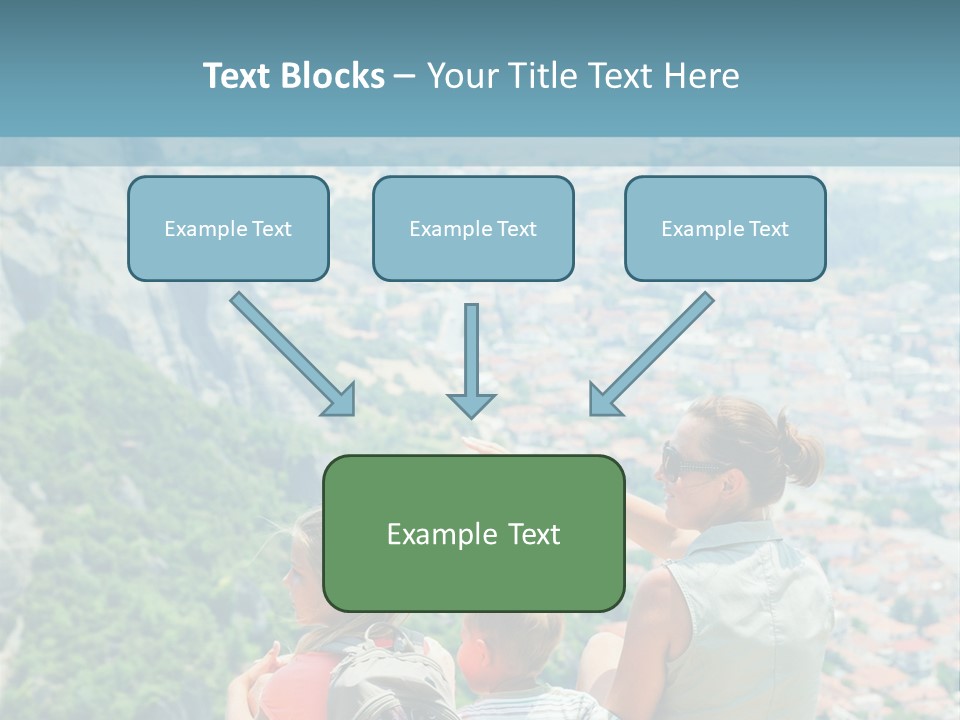 Text Blocks – Your Title Text Here

Example Text

Example Text

Example Text

Example Text